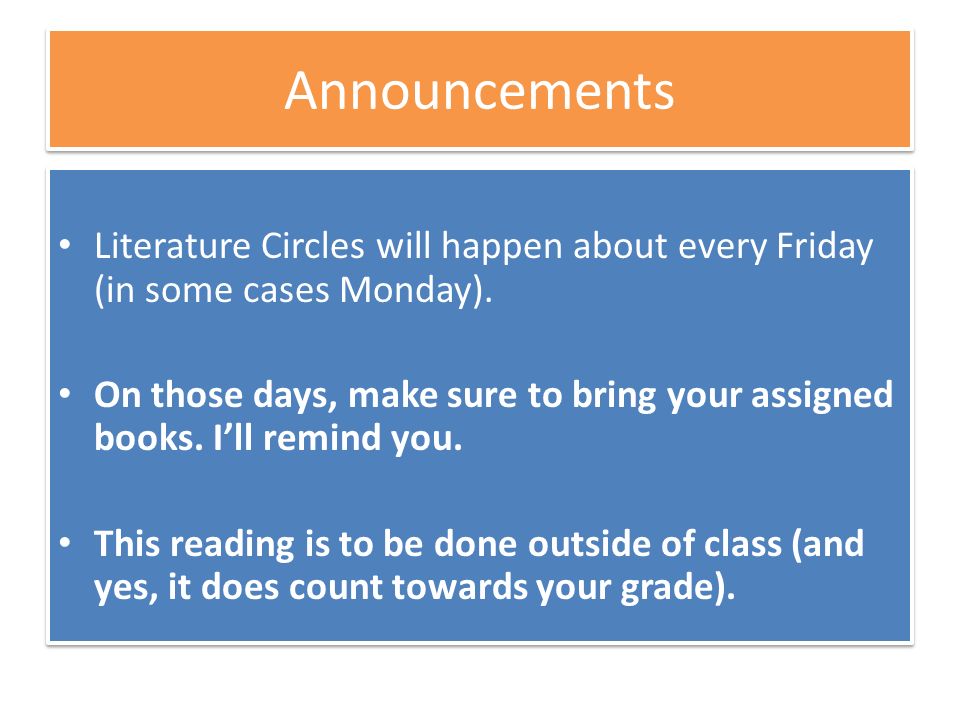 Announcements

• Literature Circles will happen about every Friday (in some cases Monday).

• On those days, make sure to bring your assigned books. I'll remind you.

• This reading is to be done outside of class (and yes, it does count towards your grade).